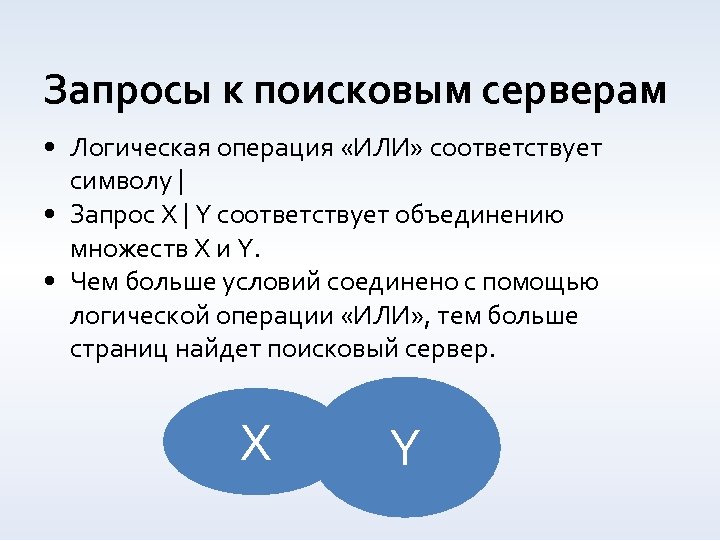 Запросы к поисковым серверам

• Логическая операция «ИЛИ» соответствует символу |
• Запрос X | Y соответствует объединению множеств X и Y.
• Чем больше условий соединено с помощью логической операции «ИЛИ», тем больше страниц найдет поисковый сервер.

X

Y